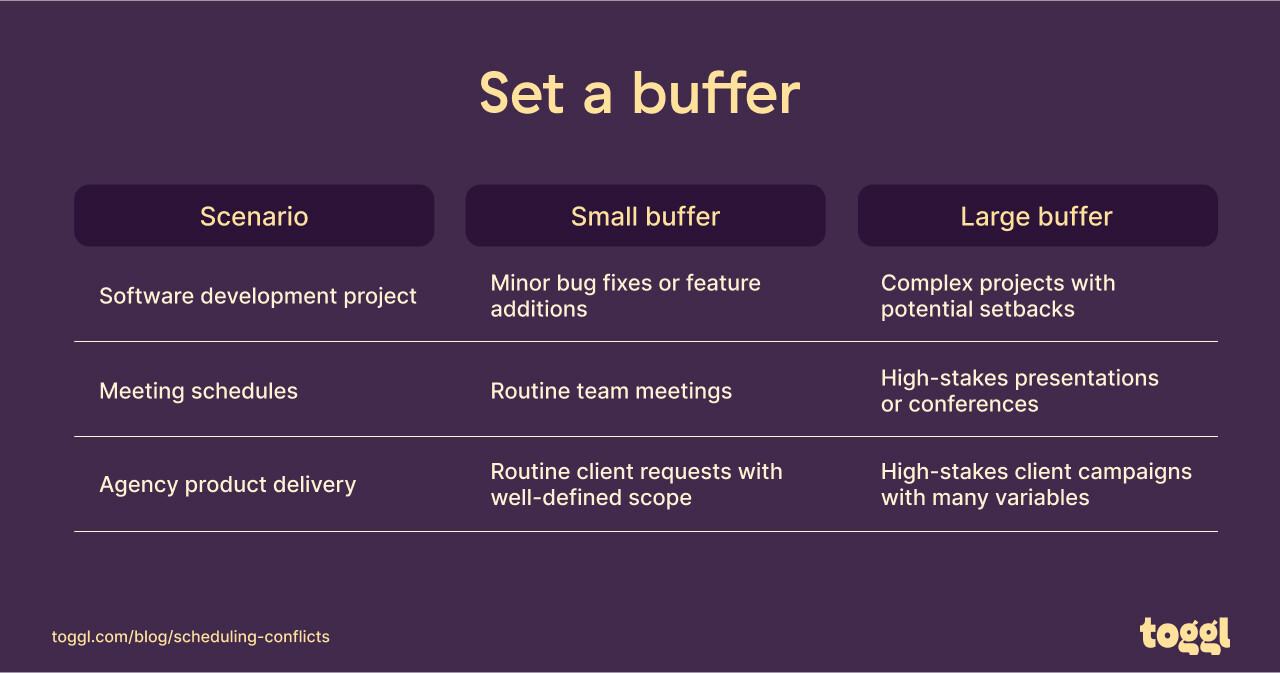 Set a buffer

| Scenario | Small buffer | Large buffer |
|---|---|---|
| Software development project | Minor bug fixes or feature additions | Complex projects with potential setbacks |
| Meeting schedules | Routine team meetings | High-stakes presentations or conferences |
| Agency product delivery | Routine client requests with well-defined scope | High-stakes client campaigns with many variables |

toggl.com/blog/scheduling-conflicts

toggl